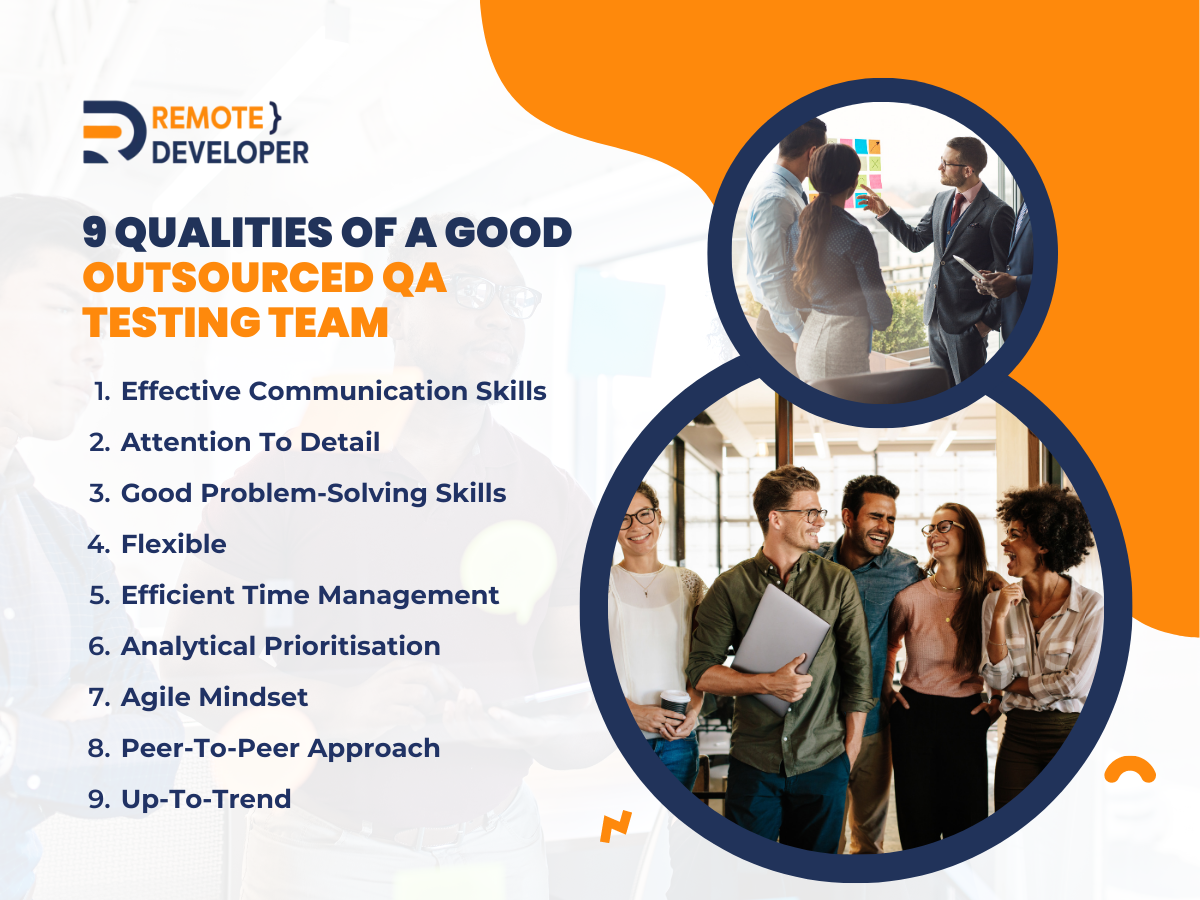 REMOTE }
DEVELOPER

9 QUALITIES OF A GOOD OUTSOURCED QA TESTING TEAM

1. Effective Communication Skills
2. Attention To Detail
3. Good Problem-Solving Skills
4. Flexible
5. Efficient Time Management
6. Analytical Prioritisation
7. Agile Mindset
8. Peer-To-Peer Approach
9. Up-To-Trend